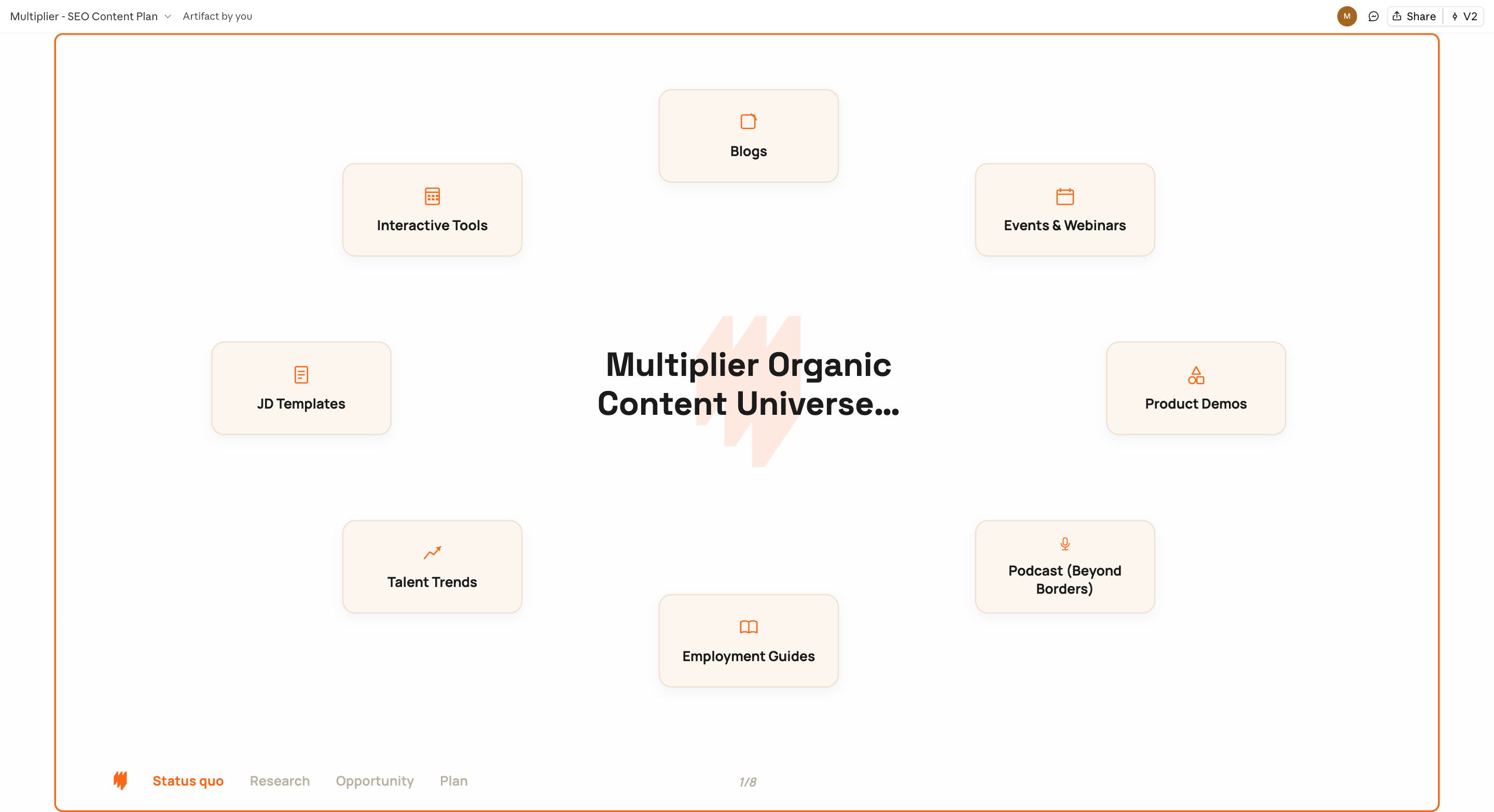 Multiplier - SEO Content Plan Artifact by you

M Share V2

Blogs

Interactive Tools

Events & Webinars

JD Templates

Multiplier Organic Content Universe...

Product Demos

Talent Trends

Podcast (Beyond Borders)

Employment Guides

Status quo Research Opportunity Plan

1/8